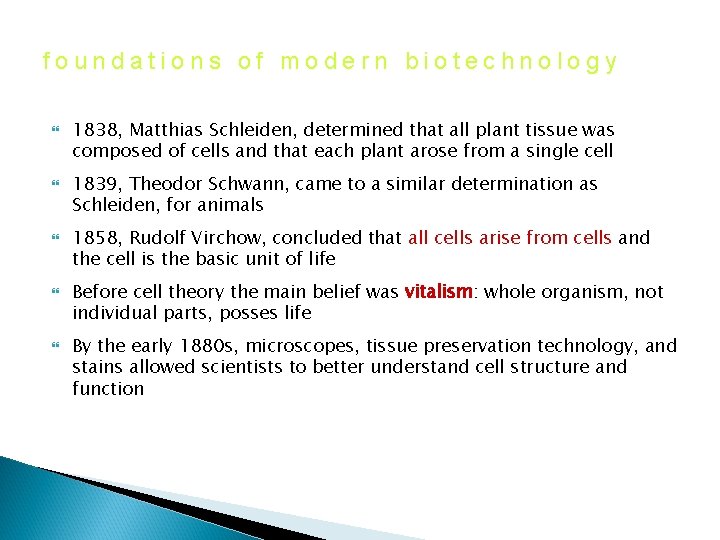 foundations of modern biotechnology

1838, Matthias Schleiden, determined that all plant tissue was composed of cells and that each plant arose from a single cell

1839, Theodor Schwann, came to a similar determination as Schleiden, for animals

1858, Rudolf Virchow, concluded that all cells arise from cells and the cell is the basic unit of life

Before cell theory the main belief was vitalism: whole organism, not individual parts, posses life

By the early 1880s, microscopes, tissue preservation technology, and stains allowed scientists to better understand cell structure and function